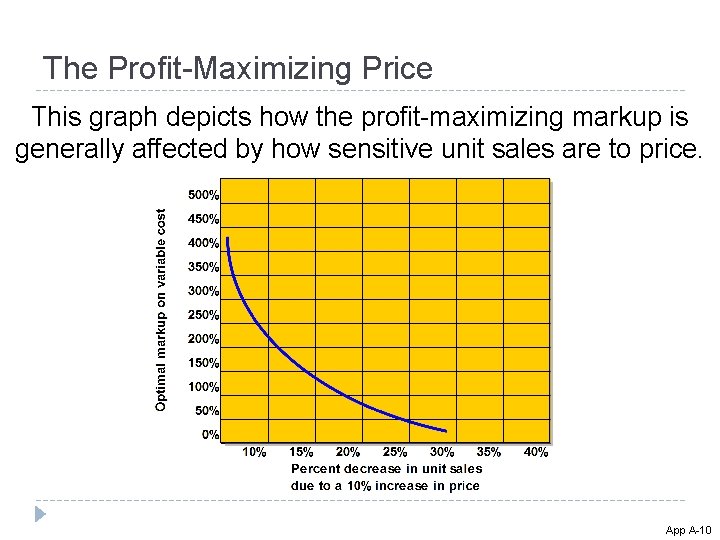 The Profit-Maximizing Price

This graph depicts how the profit-maximizing markup is generally affected by how sensitive unit sales are to price.

Optimal markup on variable cost

500%
450%
400%
350%
300%
250%
200%
150%
100%
50%
0%

10%
15%
20%
25%
30%
35%
40%

Percent decrease in unit sales
due to a 10% increase in price

App A-10